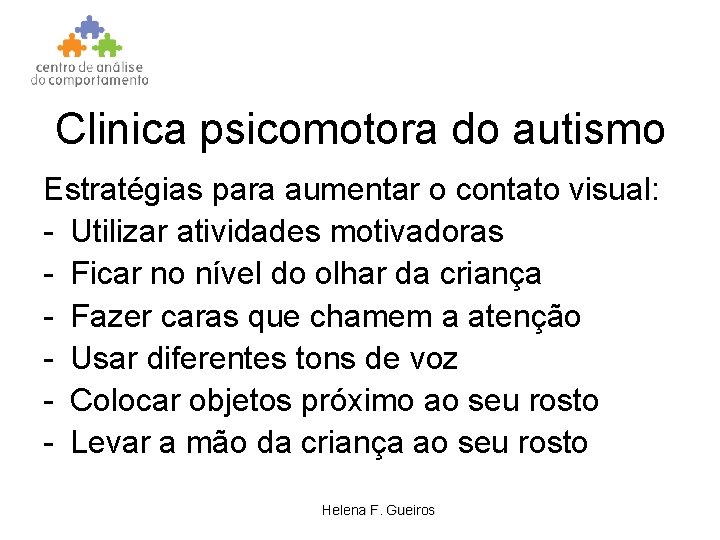 centro de análise
do comportamento

Clinica psicomotora do autismo

Estratégias para aumentar o contato visual:
- Utilizar atividades motivadoras
- Ficar no nível do olhar da criança
- Fazer caras que chamem a atenção
- Usar diferentes tons de voz
- Colocar objetos próximo ao seu rosto
- Levar a mão da criança ao seu rosto

Helena F. Gueiros